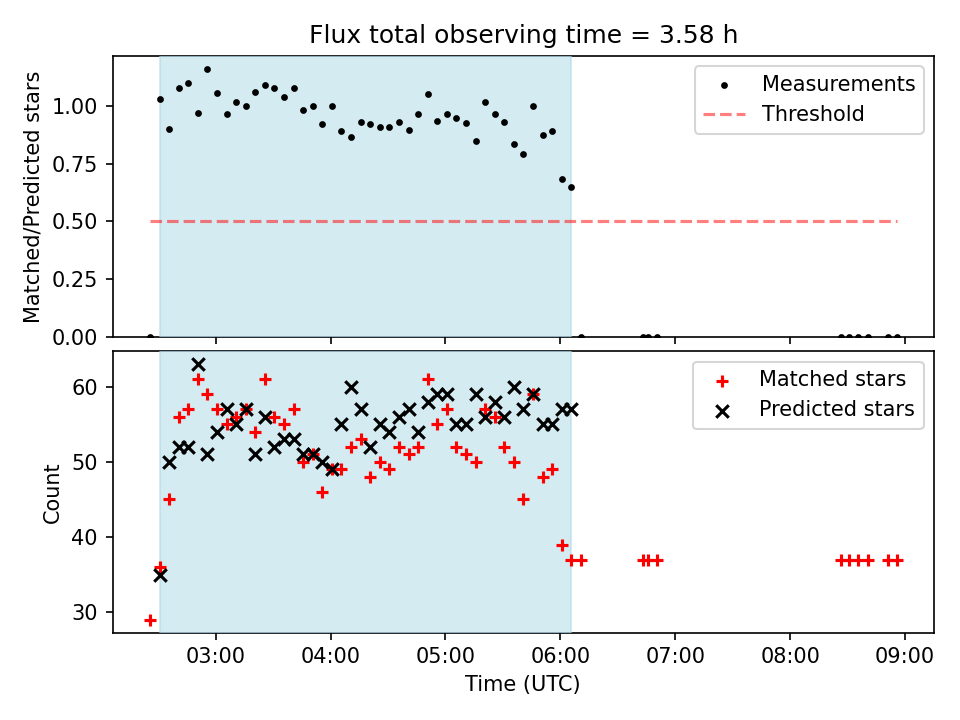 Flux total observing time = 3.58 h

Matched/Predicted stars

1.00
0.75
0.50
0.25
0.00

Measurements
Threshold

Count

60
50
40
30

Matched stars
Predicted stars

03:00
04:00
05:00
06:00
07:00
08:00
09:00

Time (UTC)